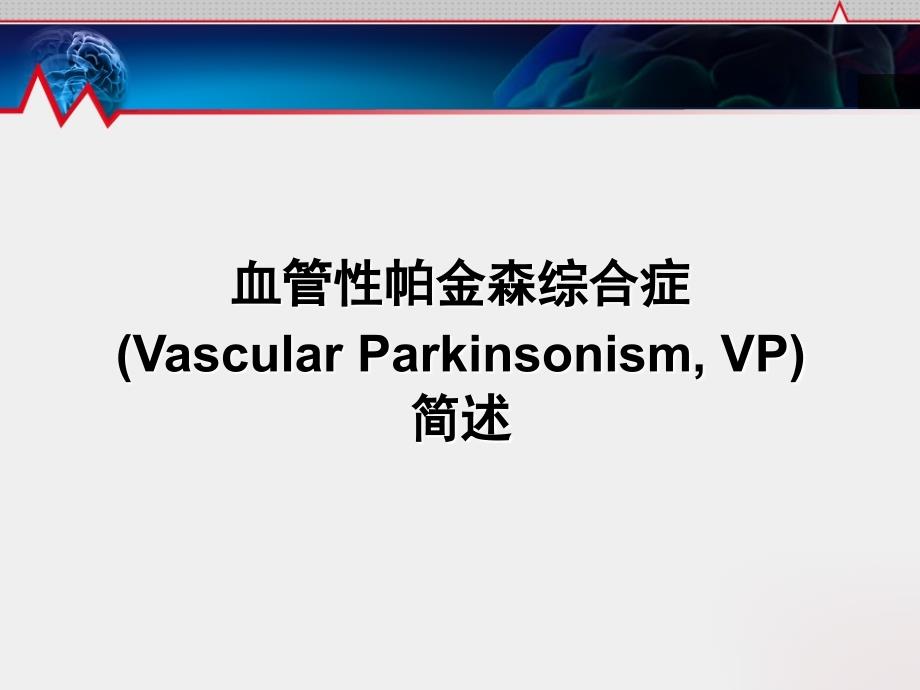 血管性帕金森综合症
(Vascular Parkinsonism, VP)
简述